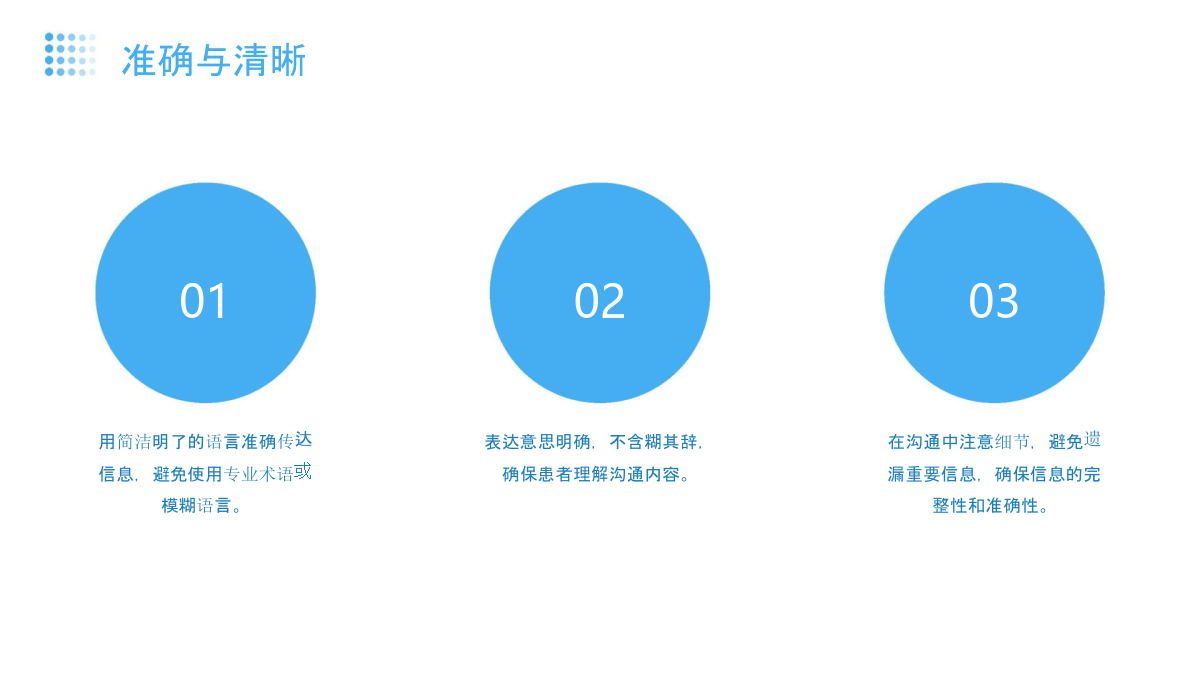 准确与清晰

01

用简洁明了的语言准确传达信息，避免使用专业术语或模糊语言。

02

表达意思明确，不含糊其辞，确保患者理解沟通内容。

03

在沟通中注意细节，避免遗漏重要信息，确保信息的完整性和准确性。